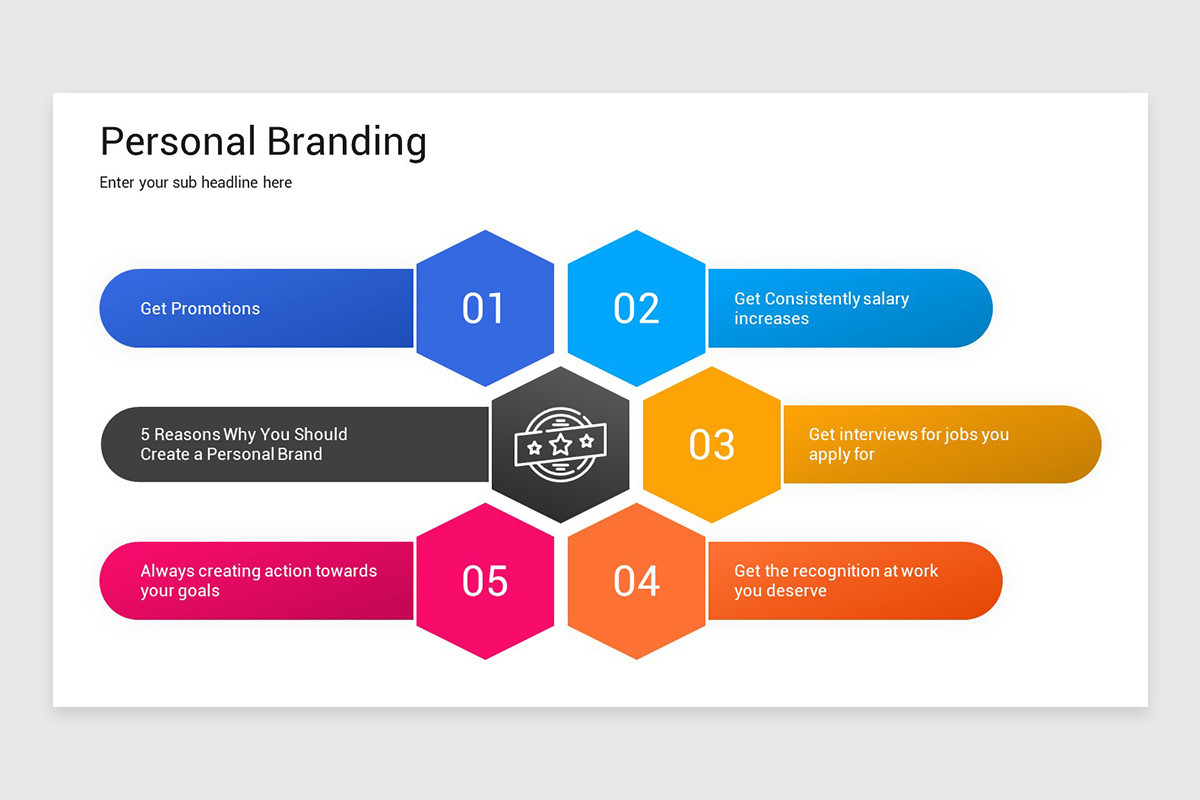 Personal Branding

Enter your sub headline here

Get Promotions

01

02

Get Consistently salary increases

5 Reasons Why You Should Create a Personal Brand

03

Get interviews for jobs you apply for

Always creating action towards your goals

05

04

Get the recognition at work you deserve